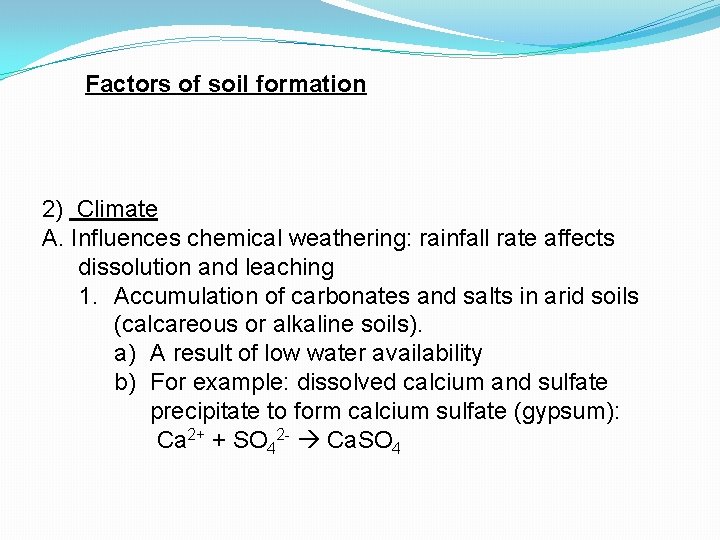 Factors of soil formation

2) Climate
A. Influences chemical weathering: rainfall rate affects dissolution and leaching
1. Accumulation of carbonates and salts in arid soils (calcareous or alkaline soils).
a) A result of low water availability
b) For example: dissolved calcium and sulfate precipitate to form calcium sulfate (gypsum):
$Ca^{2+} + SO_4^{2-} \rightarrow CaSO_4$